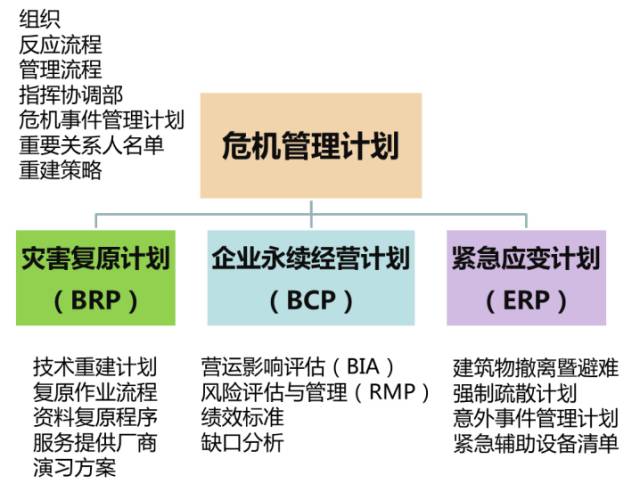 组织
反应流程
管理流程
指挥协调部
危机事件管理计划
重要关系人名单
重建策略

危机管理计划

灾害复原计划
（BRP）

企业永续经营计划
（BCP）

紧急应变计划
（ERP）

技术重建计划
复原作业流程
资料复原程序
服务提供厂商
演习方案

营运影响评估（BIA）
风险评估与管理（RMP）
绩效标准
缺口分析

建筑物撤离暨避难
强制疏散计划
意外事件管理计划
紧急辅助设备清单